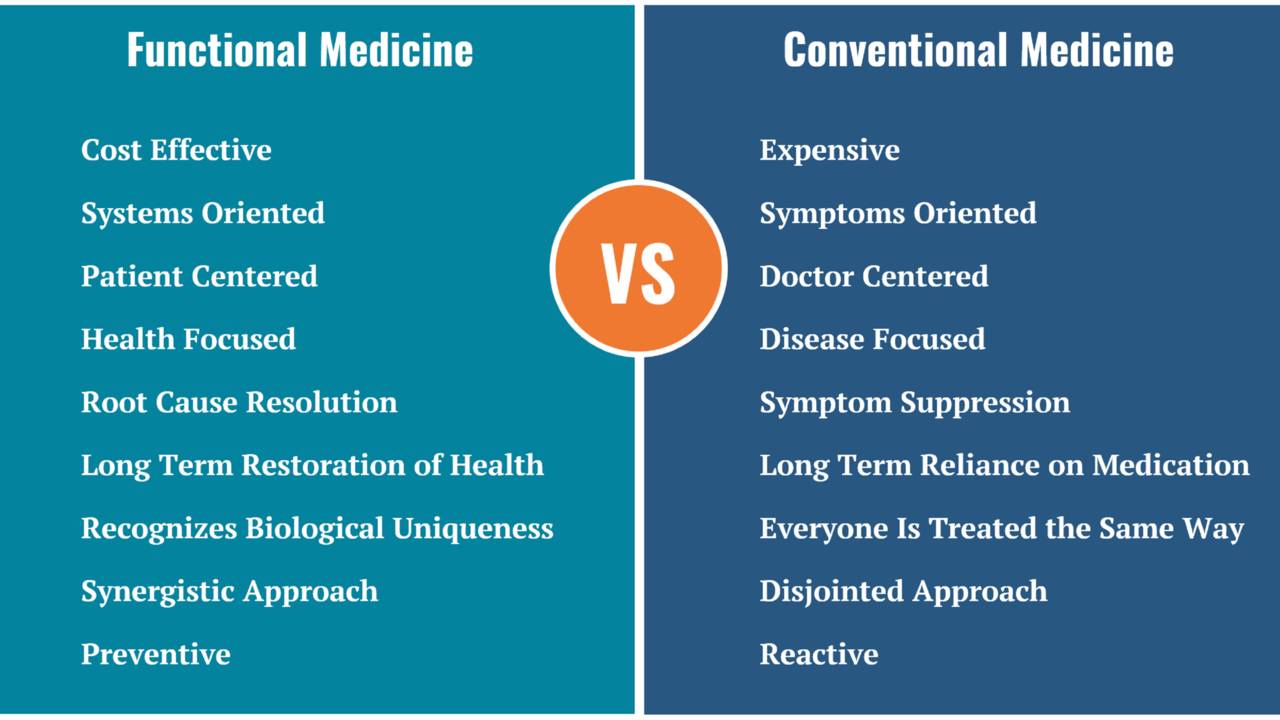 Functional Medicine

Cost Effective

Systems Oriented

Patient Centered

Health Focused

Root Cause Resolution

Long Term Restoration of Health

Recognizes Biological Uniqueness

Synergistic Approach

Preventive

VS

Conventional Medicine

Expensive

Symptoms Oriented

Doctor Centered

Disease Focused

Symptom Suppression

Long Term Reliance on Medication

Everyone Is Treated the Same Way

Disjointed Approach

Reactive